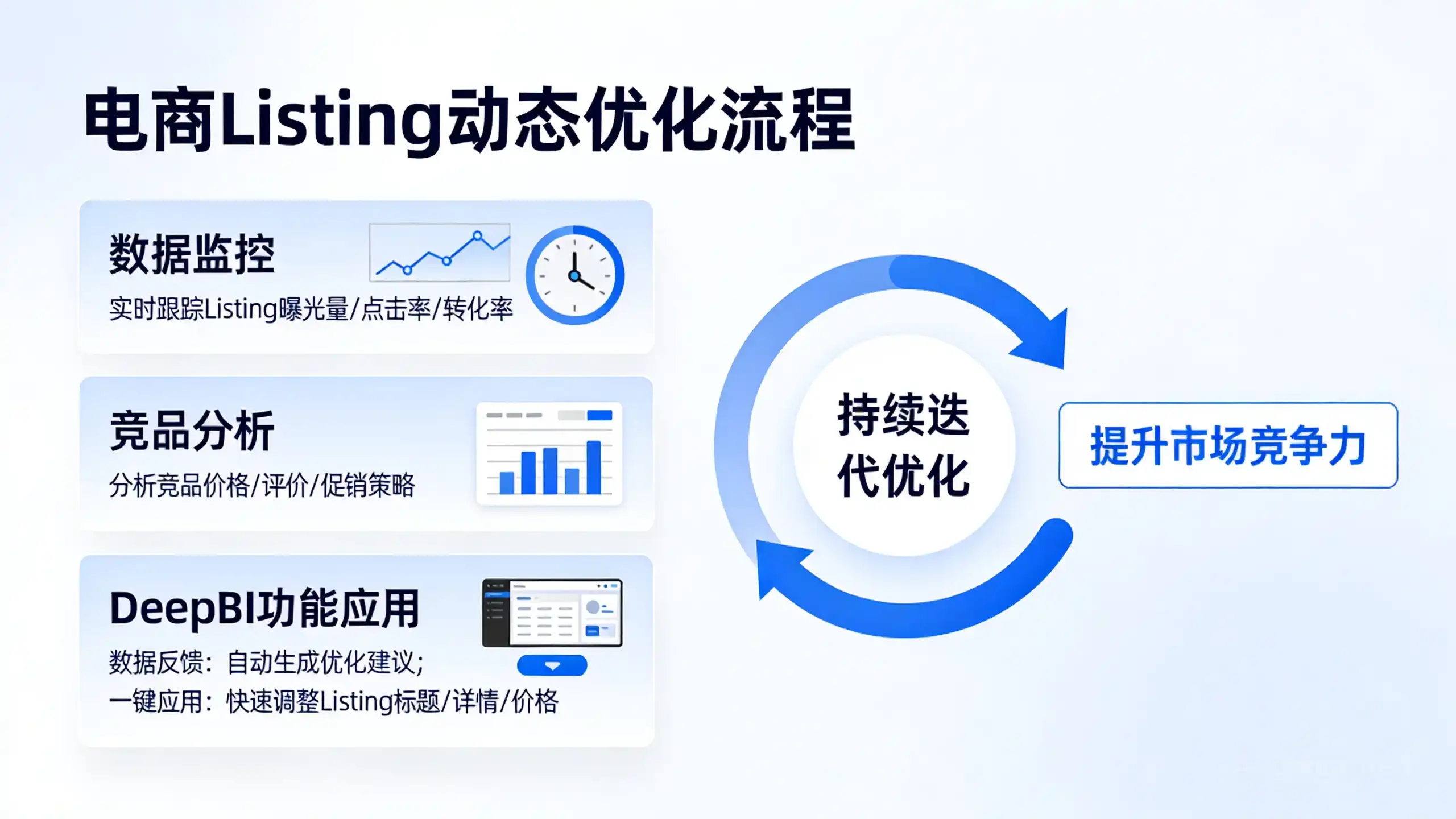 电商Listing动态优化流程

数据监控

实时跟踪Listing曝光量/点击率/转化率

竞品分析

分析竞品价格/评价/促销策略

DeepBI功能应用

数据反馈：自动生成优化建议；
一键应用：快速调整Listing标题/详情/价格

持续迭代优化

提升市场竞争力